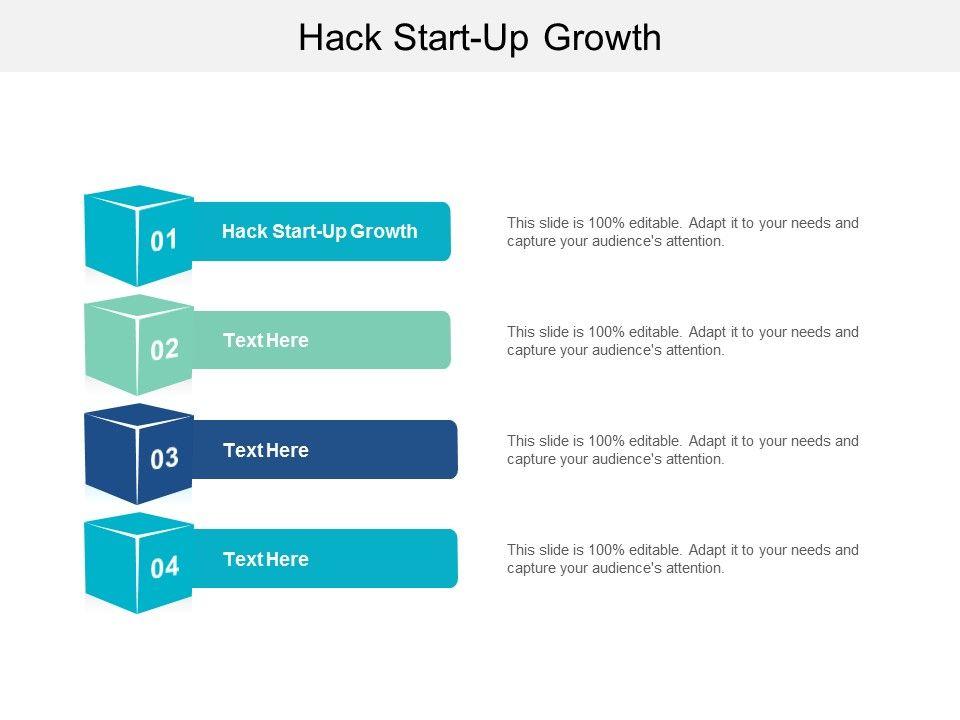 Hack Start-Up Growth

01
Hack Start-Up Growth
This slide is 100% editable. Adapt it to your needs and capture your audience's attention.

02
Text Here
This slide is 100% editable. Adapt it to your needs and capture your audience's attention.

03
Text Here
This slide is 100% editable. Adapt it to your needs and capture your audience's attention.

04
Text Here
This slide is 100% editable. Adapt it to your needs and capture your audience's attention.